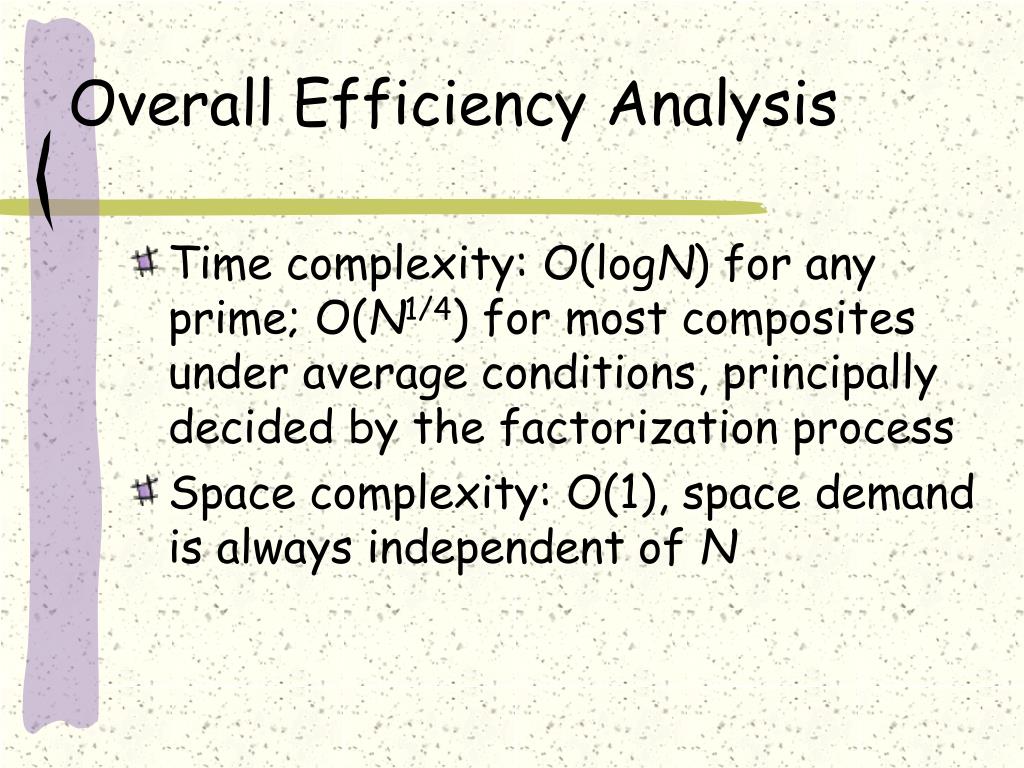 Overall Efficiency Analysis

Time complexity: $O(\log N)$ for any prime; $O(N^{1/4})$ for most composites under average conditions, principally decided by the factorization process

Space complexity: $O(1)$, space demand is always independent of $N$